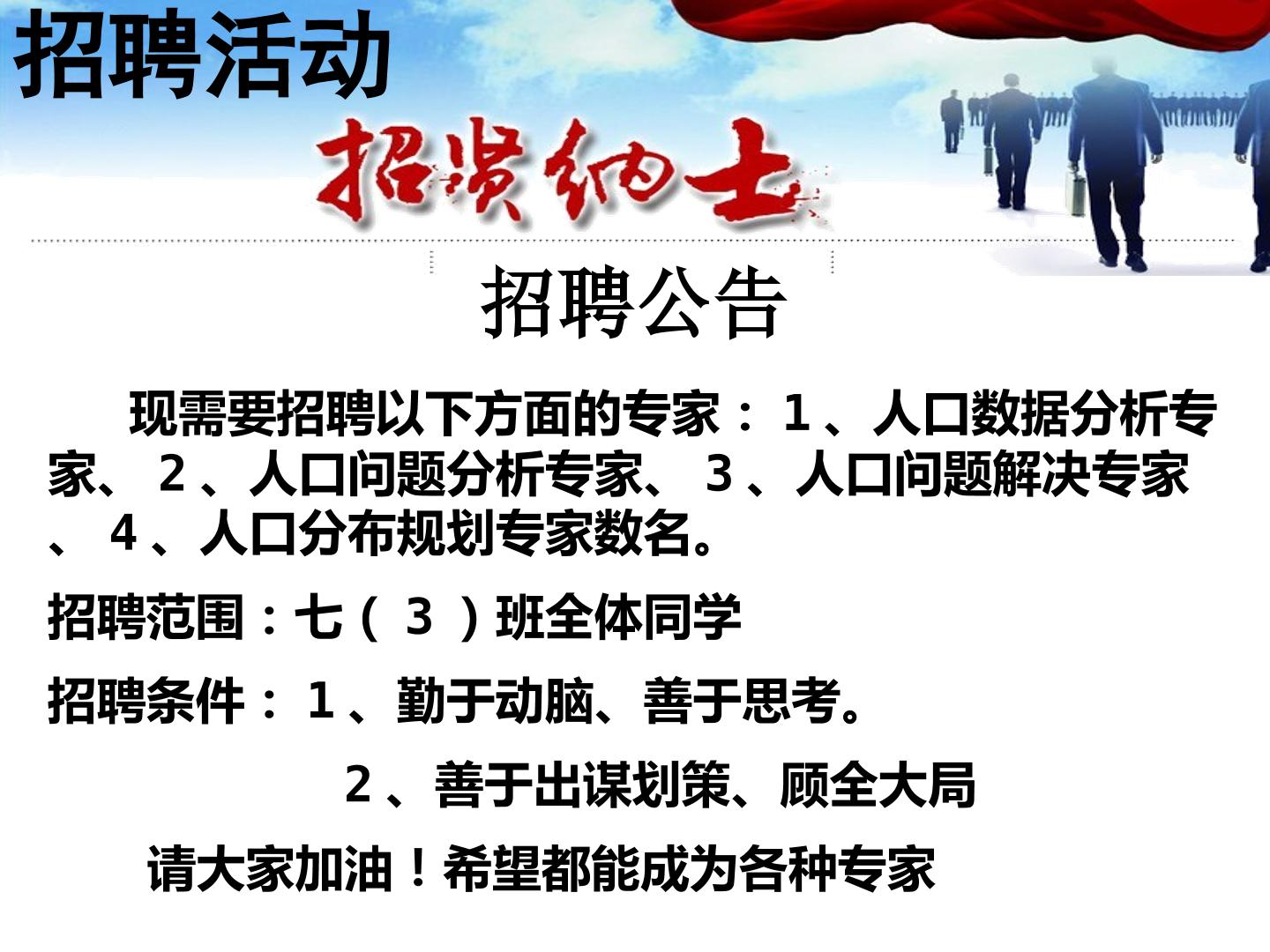 招聘活动

招贤纳士

招聘公告

现需要招聘以下方面的专家：1、人口数据分析专家、2、人口问题分析专家、3、人口问题解决专家、4、人口分布规划专家数名。

招聘范围：七（3）班全体同学

招聘条件：1、勤于动脑、善于思考。

2、善于出谋划策、顾全大局

请大家加油！希望都能成为各种专家